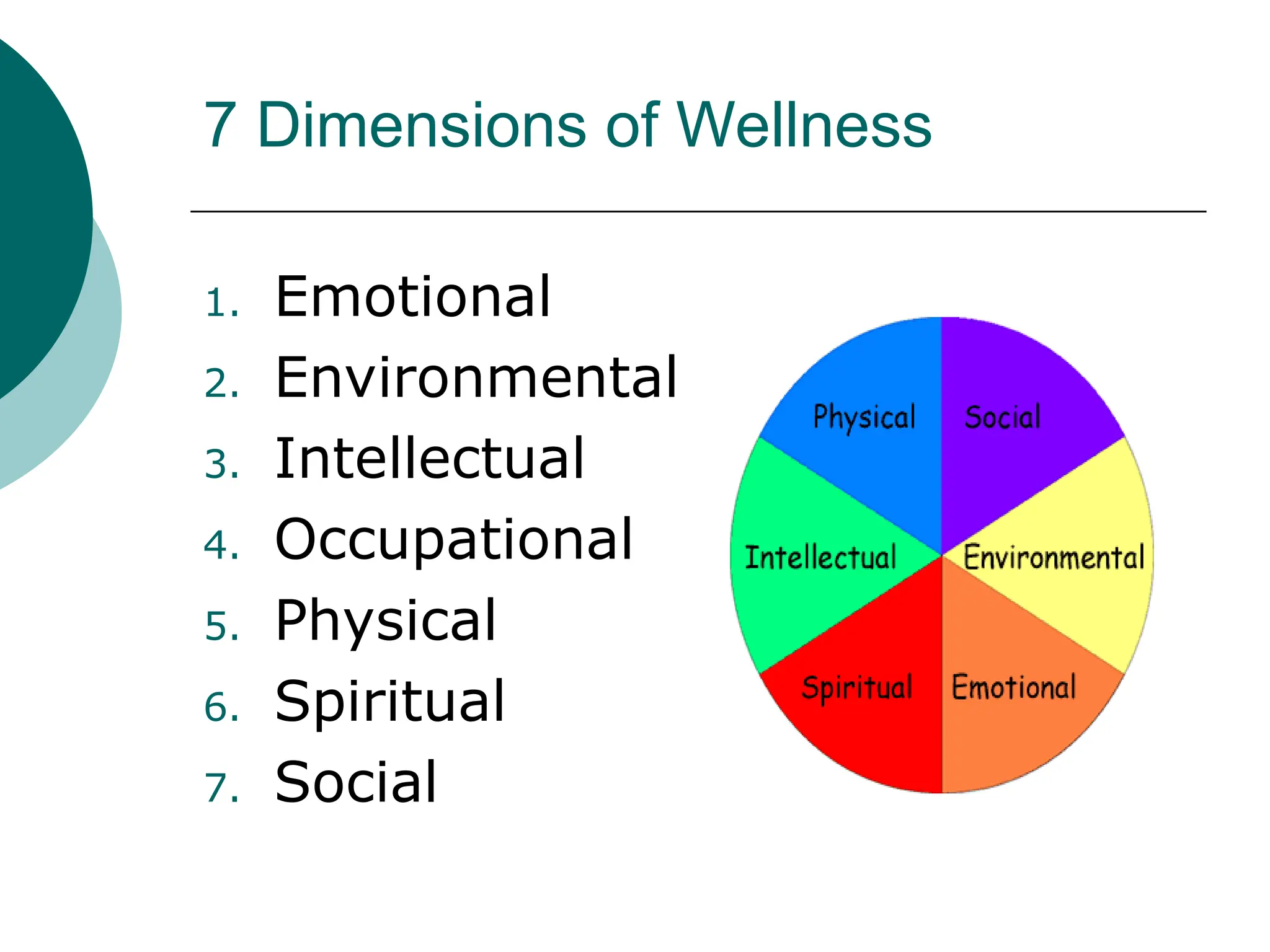 7 Dimensions of Wellness

1. Emotional
2. Environmental
3. Intellectual
4. Occupational
5. Physical
6. Spiritual
7. Social

Physical
Social
Intellectual
Environmental
Spiritual
Emotional